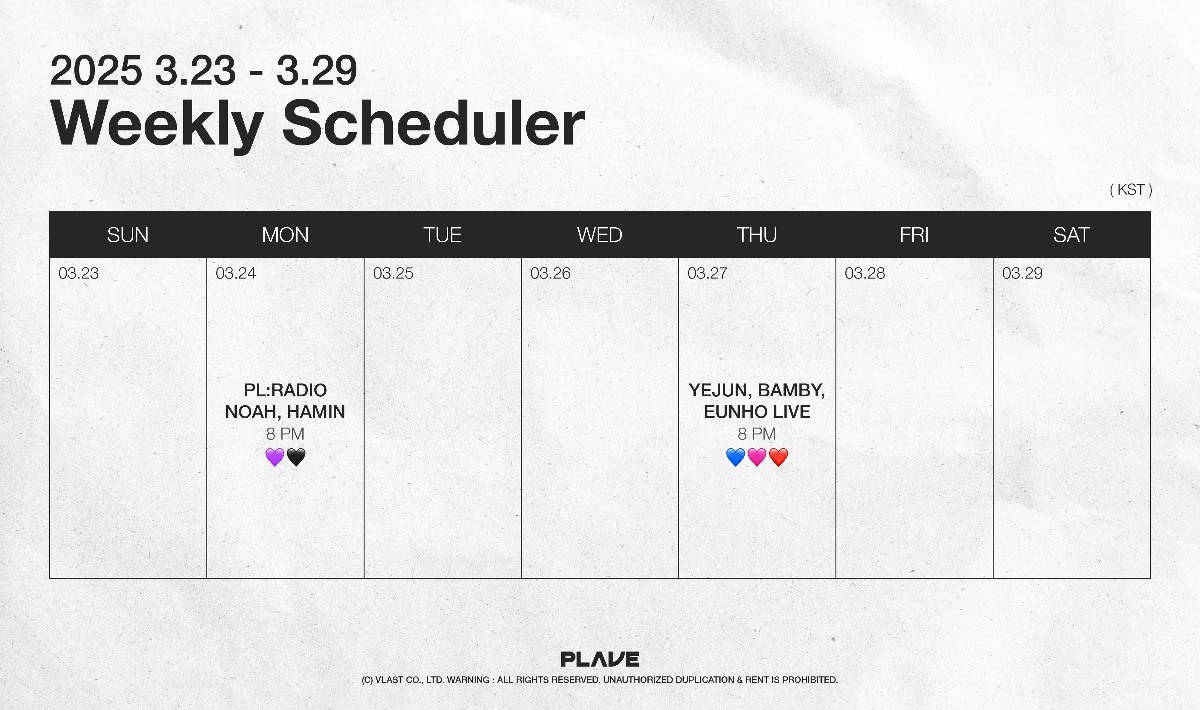 2025 3.23 - 3.29
Weekly Scheduler

( KST )

| SUN | MON | TUE | WED | THU | FRI | SAT |
|---|---|---|---|---|---|---|
| 03.23 | 03.24 PL:RADIO NOAH, HAMIN 8 PM 💜🖤 | 03.25 | 03.26 | 03.27 YEJUN, BAMBY, EUNHO LIVE 8 PM 💙💗❤️ | 03.28 | 03.29 |

PLAVE
(C) VLAST CO., LTD. WARNING : ALL RIGHTS RESERVED. UNAUTHORIZED DUPLICATION & RENT IS PROHIBITED.